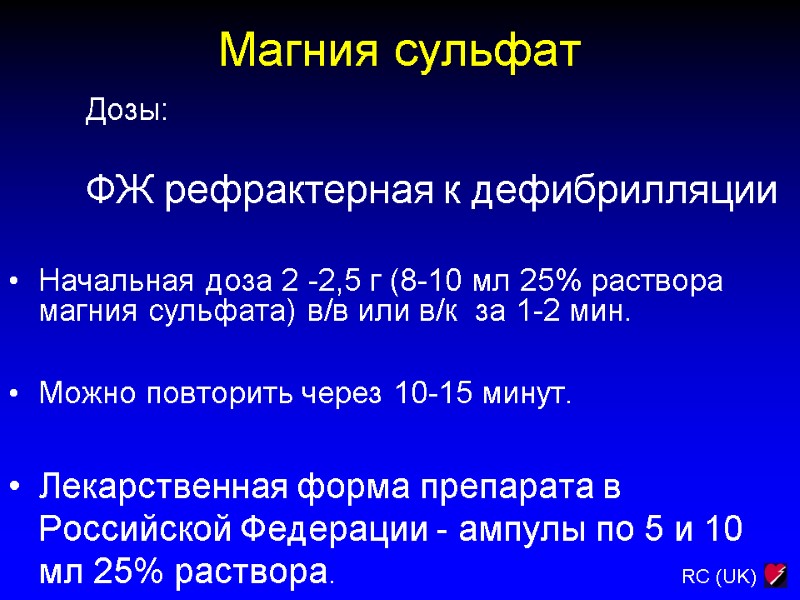 Магния сульфат

Дозы:

ФЖ рефрактерная к дефибрилляции

• Начальная доза 2 -2,5 г (8-10 мл 25% раствора магния сульфата) в/в или в/к за 1-2 мин.

• Можно повторить через 10-15 минут.

• Лекарственная форма препарата в Российской Федерации - ампулы по 5 и 10 мл 25% раствора.

RC (UK)